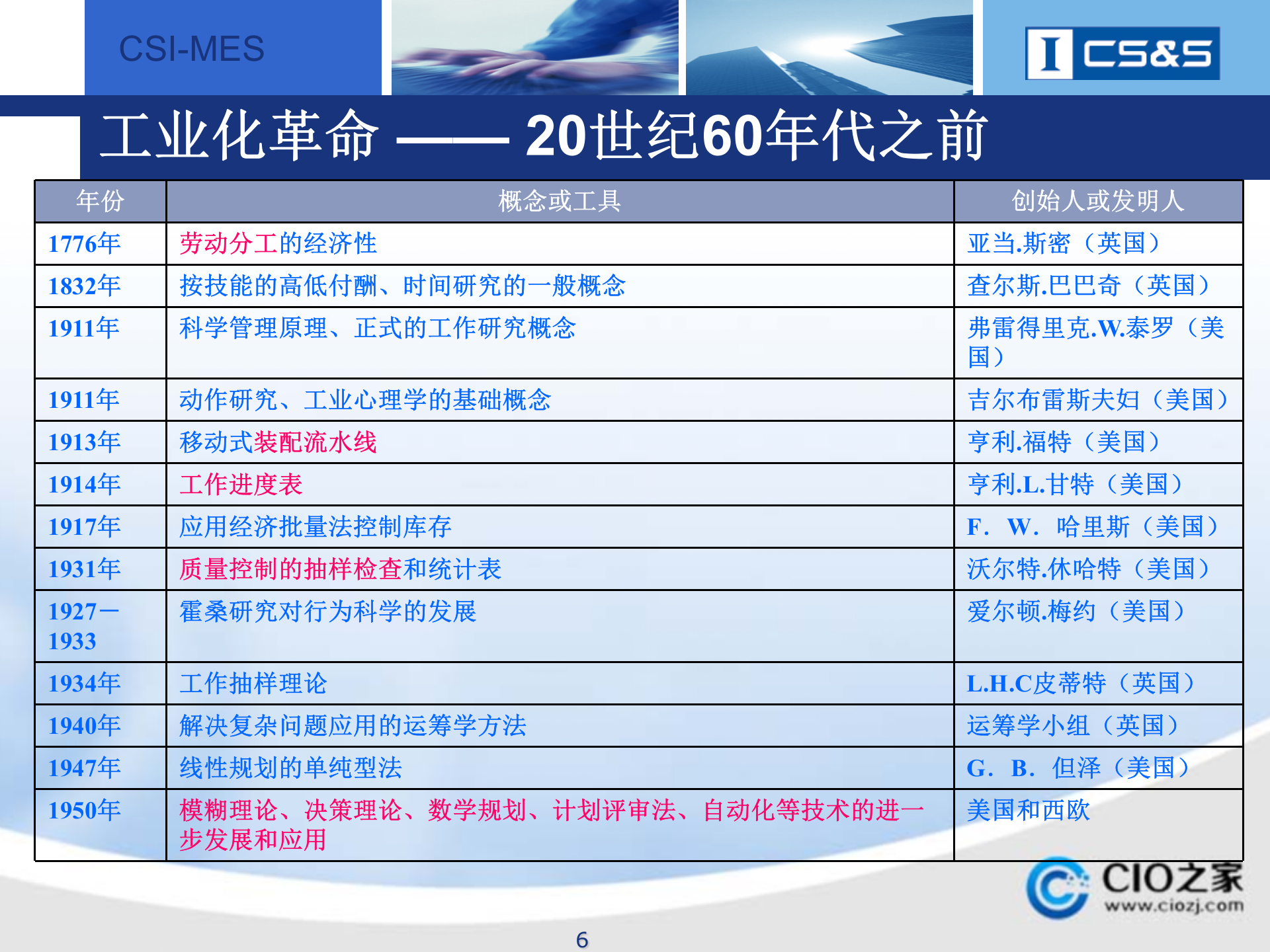 CSI-MES

I CS&S

工业化革命 —— 20世纪60年代之前

| 年份 | 概念或工具 | 创始人或发明人 |
|---|---|---|
| 1776年 | 劳动分工的经济性 | 亚当.斯密（英国） |
| 1832年 | 按技能的高低付酬、时间研究的一般概念 | 查尔斯.巴巴奇（英国） |
| 1911年 | 科学管理原理、正式的工作研究概念 | 弗雷得里克.W.泰罗（美国） |
| 1911年 | 动作研究、工业心理学的基础概念 | 吉尔布雷斯夫妇（美国） |
| 1913年 | 移动式装配流水线 | 亨利.福特（美国） |
| 1914年 | 工作进度表 | 亨利.L.甘特（美国） |
| 1917年 | 应用经济批量法控制库存 | F. W. 哈里斯（美国） |
| 1931年 | 质量控制的抽样检查和统计表 | 沃尔特.休哈特（美国） |
| 1927－1933 | 霍桑研究对行为科学的发展 | 爱尔顿.梅约（美国） |
| 1934年 | 工作抽样理论 | L.H.C皮蒂特（英国） |
| 1940年 | 解决复杂问题应用的运筹学方法 | 运筹学小组（英国） |
| 1947年 | 线性规划的单纯型法 | G. B. 但泽（美国） |
| 1950年 | 模糊理论、决策理论、数学规划、计划评审法、自动化等技术的进一步发展和应用 | 美国和西欧 |

CIO之家
www.ciozj.com

6